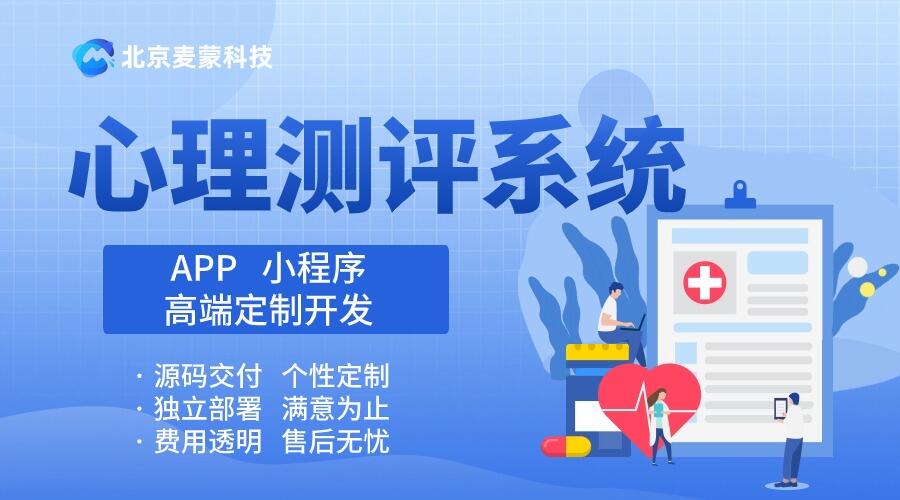 北京麦蒙科技

心理测评系统

APP 小程序
高端定制开发

· 源码交付 个性定制
· 独立部署 满意为止
· 费用透明 售后无忧